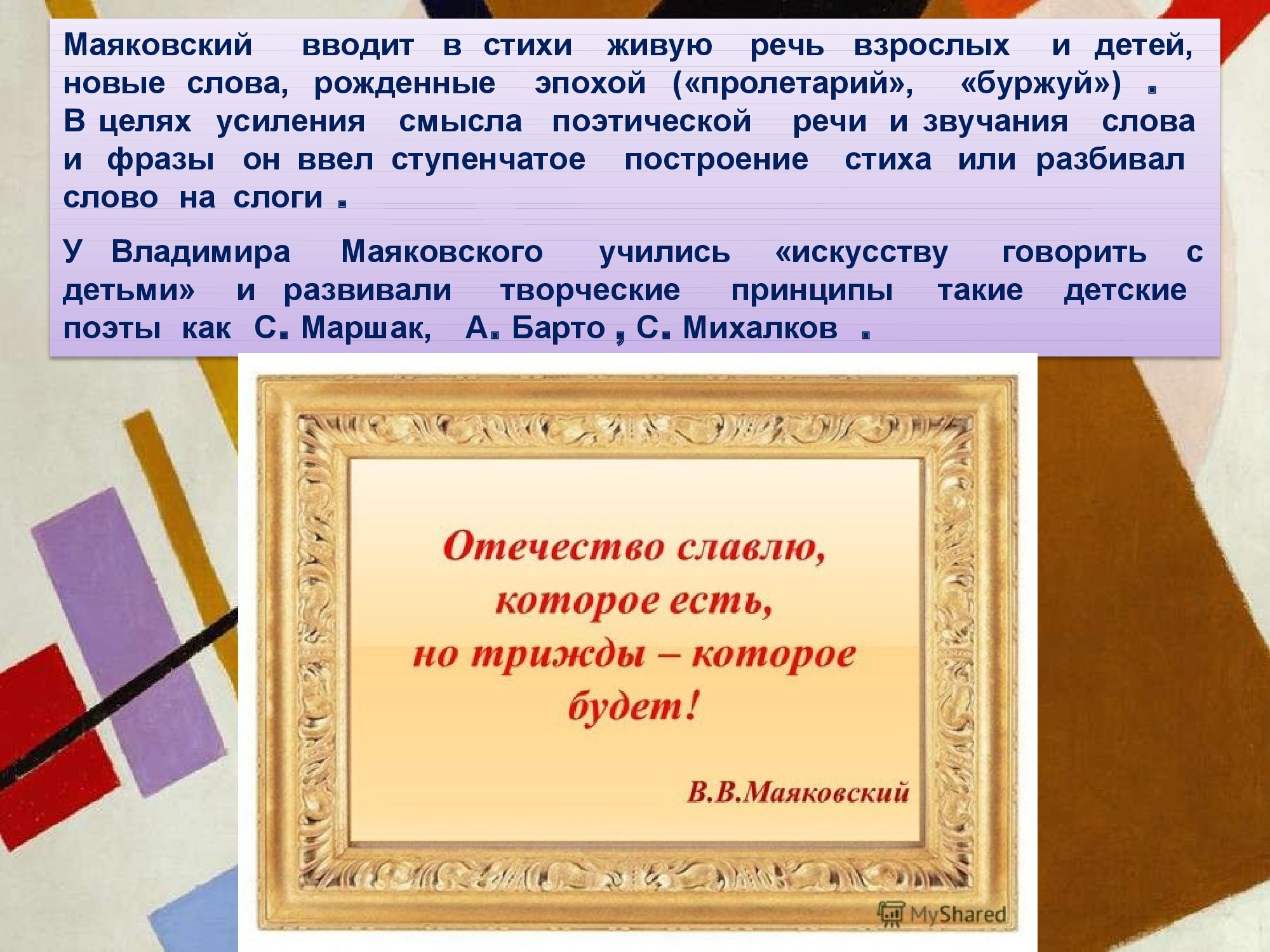 Маяковский вводит в стихи живую речь взрослых и детей, новые слова, рожденные эпохой («пролетарий», «буржуй») . В целях усиления смысла поэтической речи и звучания слова и фразы он ввел ступенчатое построение стиха или разбивал слово на слоги .

У Владимира Маяковского учились «искусству говорить с детьми» и развивали творческие принципы такие детские поэты как С. Маршак, А. Барто , С. Михалков .

Отечество славлю, которое есть, но трижды – которое будет!

В.В.Маяковский

MyShared